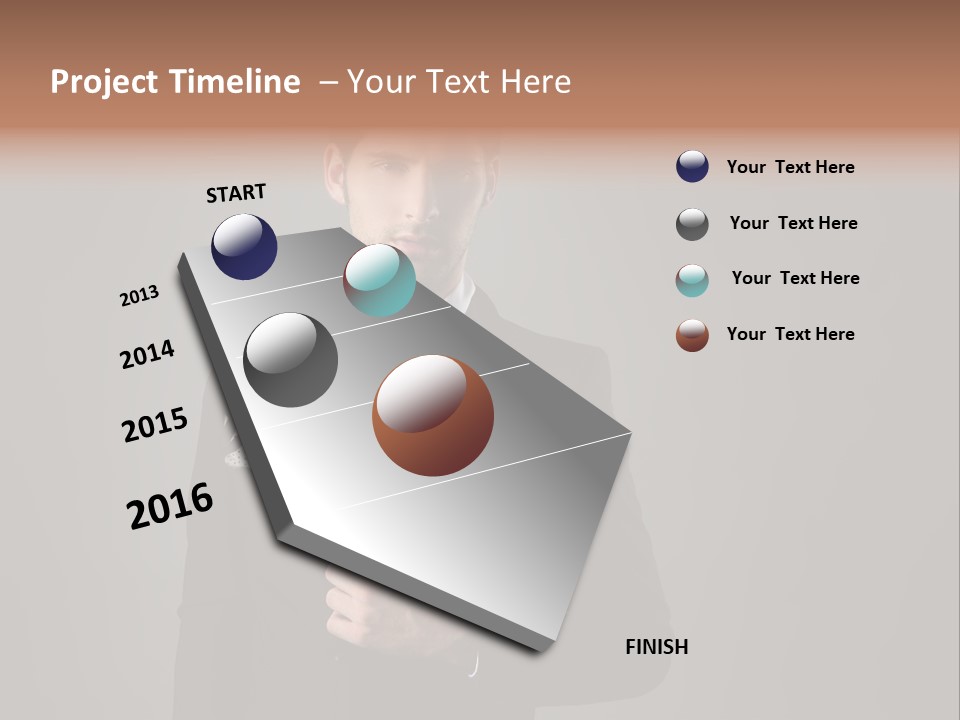 Project Timeline – Your Text Here

START

2013

2014

2015

2016

FINISH

Your Text Here

Your Text Here

Your Text Here

Your Text Here